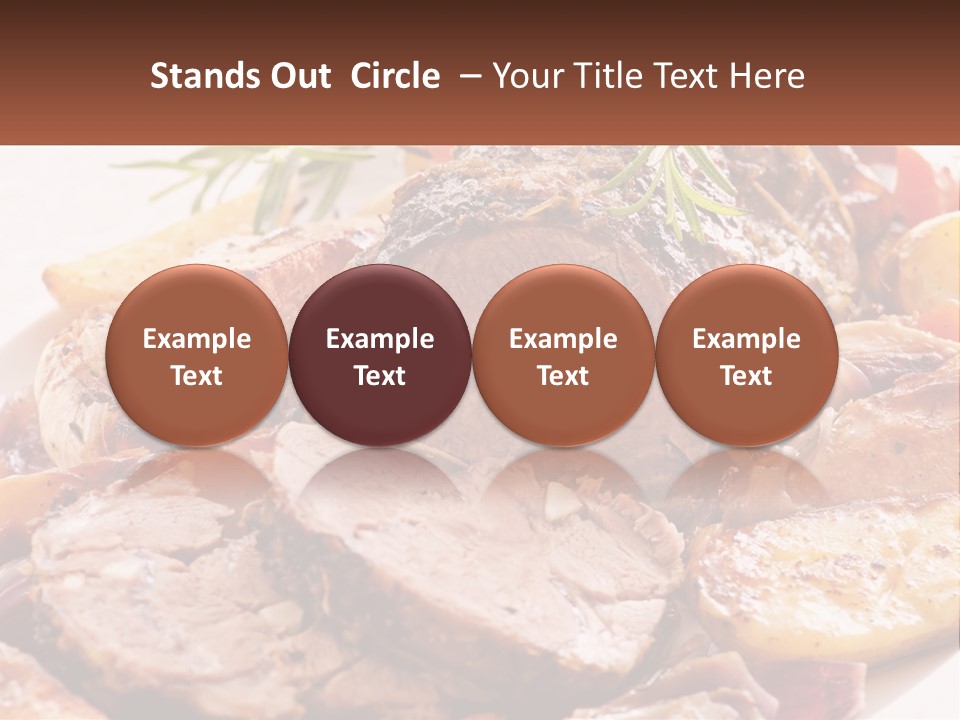 Stands Out Circle – Your Title Text Here

Example Text

Example Text

Example Text

Example Text